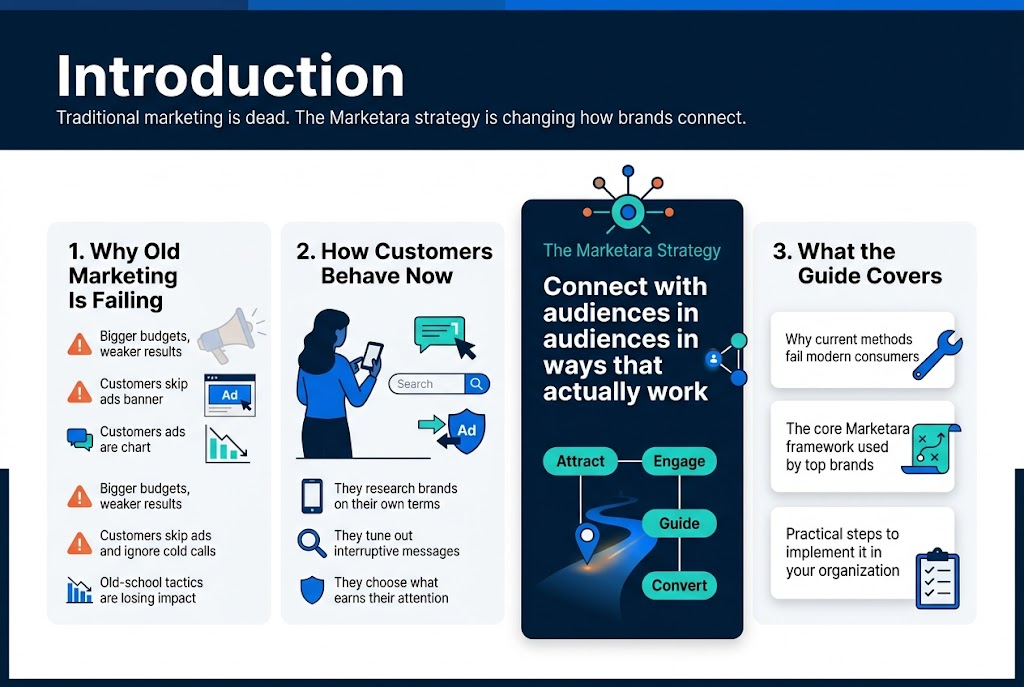 Introduction

Traditional marketing is dead. The Marketara strategy is changing how brands connect.

1. Why Old Marketing Is Failing

Bigger budgets, weaker results

Customers skip ads banner

Ad

Customers ads are chart

Bigger budgets, weaker results

Customers skip ads and ignore cold calls

Old-school tactics are losing impact

2. How Customers Behave Now

Search

Ad

They research brands on their own terms

They tune out interruptive messages

They choose what earns their attention

The Marketara Strategy

Connect with audiences in audiences in ways that actually work

Attract

Engage

Guide

Convert

3. What the Guide Covers

Why current methods fail modern consumers

The core Marketara framework used by top brands

Practical steps to implement it in your organization